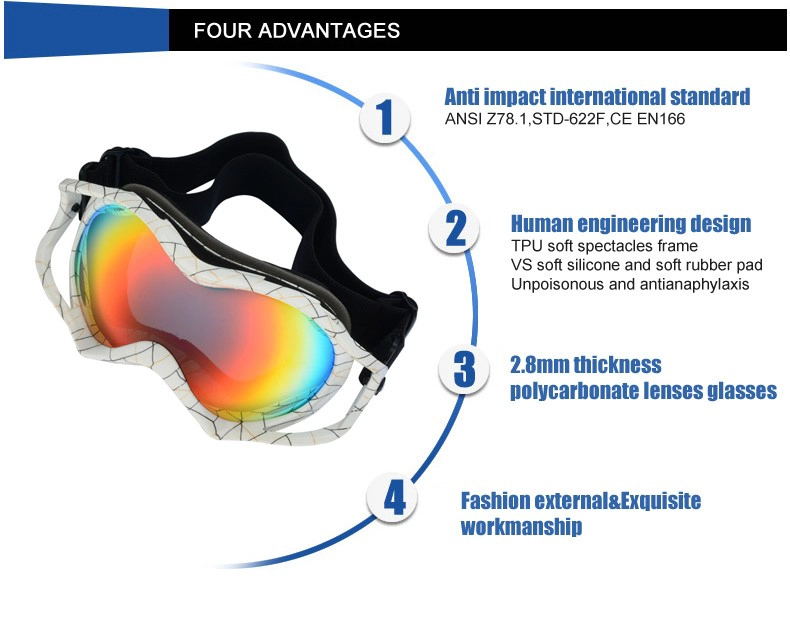 FOUR ADVANTAGES

1

Anti impact international standard
ANSI Z78.1,STD-622F,CE EN166

2

Human engineering design
TPU soft spectacles frame
VS soft silicone and soft rubber pad
Unpoisonous and antianaphylaxis

3

2.8mm thickness
polycarbonate lenses glasses

4

Fashion external&Exquisite
workmanship